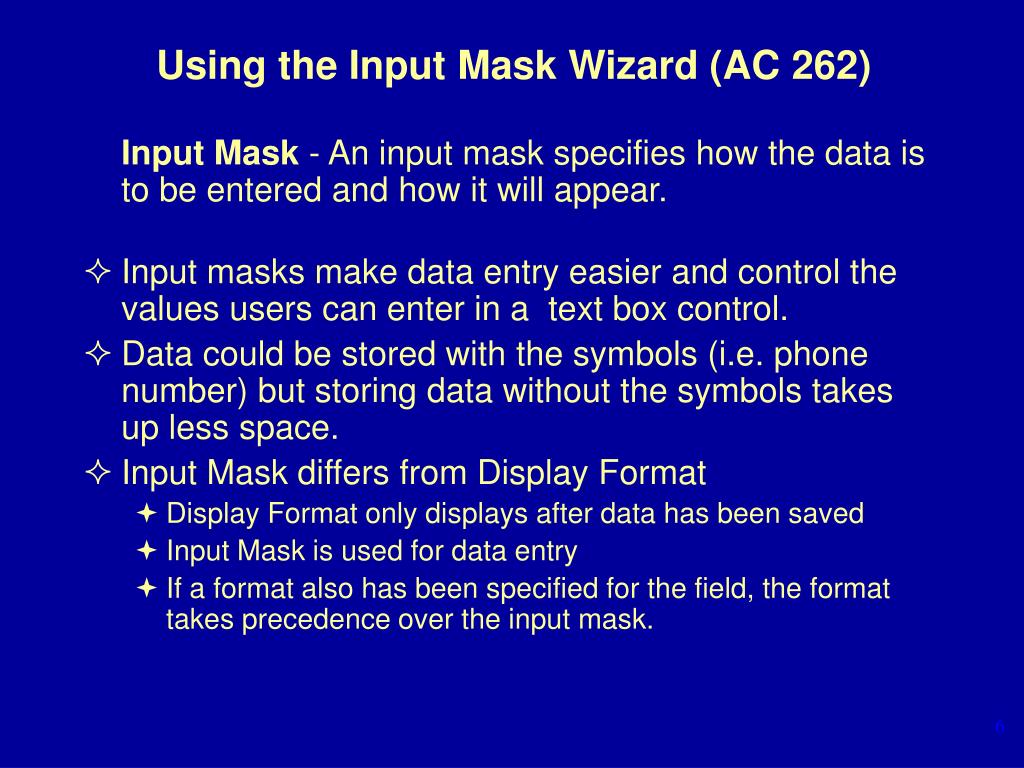 Using the Input Mask Wizard (AC 262)

Input Mask - An input mask specifies how the data is to be entered and how it will appear.

✧ Input masks make data entry easier and control the values users can enter in a  text box control.
✧ Data could be stored with the symbols (i.e. phone number) but storing data without the symbols takes up less space.
✧ Input Mask differs from Display Format
✦ Display Format only displays after data has been saved
✦ Input Mask is used for data entry
✦ If a format also has been specified for the field, the format takes precedence over the input mask.

6